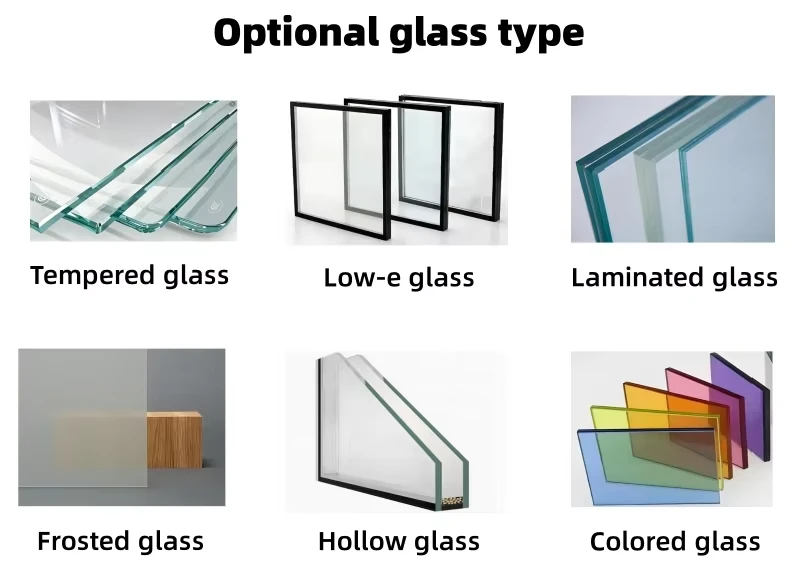 Optional glass type

Tempered glass

Low-e glass

Laminated glass

Frosted glass

Hollow glass

Colored glass